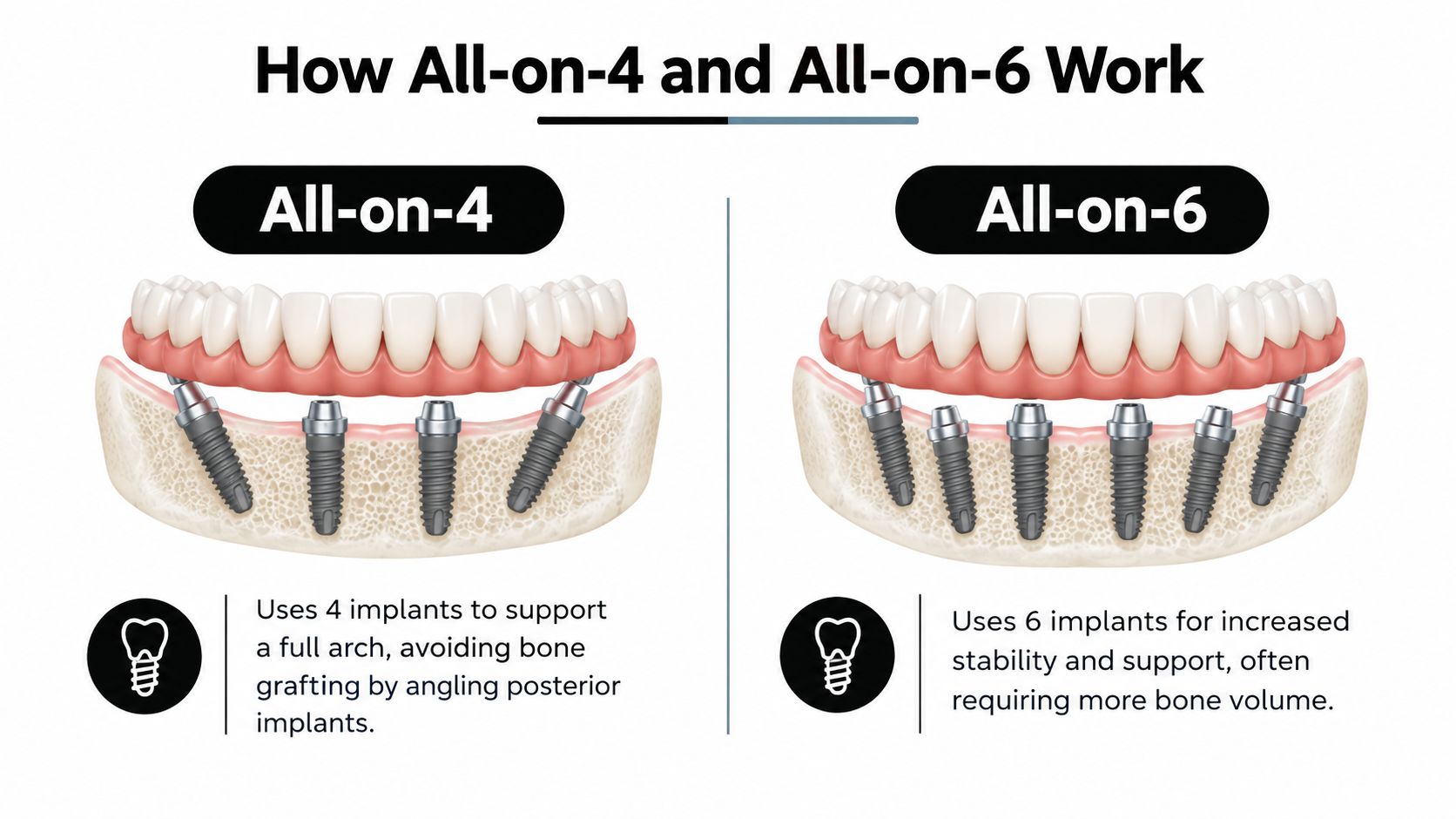 How All-on-4 and All-on-6 Work

All-on-4

Uses 4 implants to support a full arch, avoiding bone grafting by angling posterior implants.

All-on-6

Uses 6 implants for increased stability and support, often requiring more bone volume.